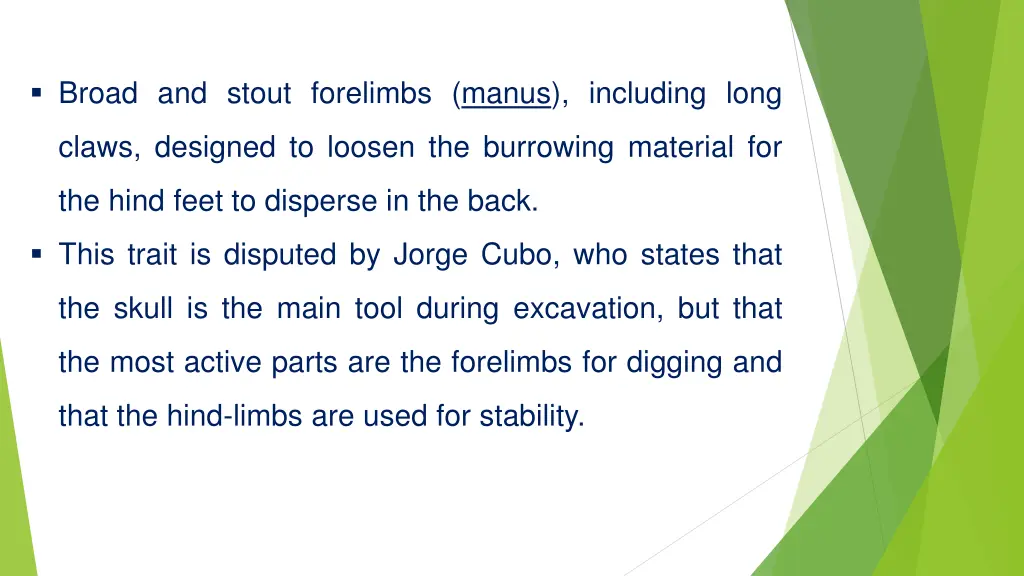 ▪ Broad and stout forelimbs (manus), including long claws, designed to loosen the burrowing material for the hind feet to disperse in the back.

▪ This trait is disputed by Jorge Cubo, who states that the skull is the main tool during excavation, but that the most active parts are the forelimbs for digging and that the hind-limbs are used for stability.